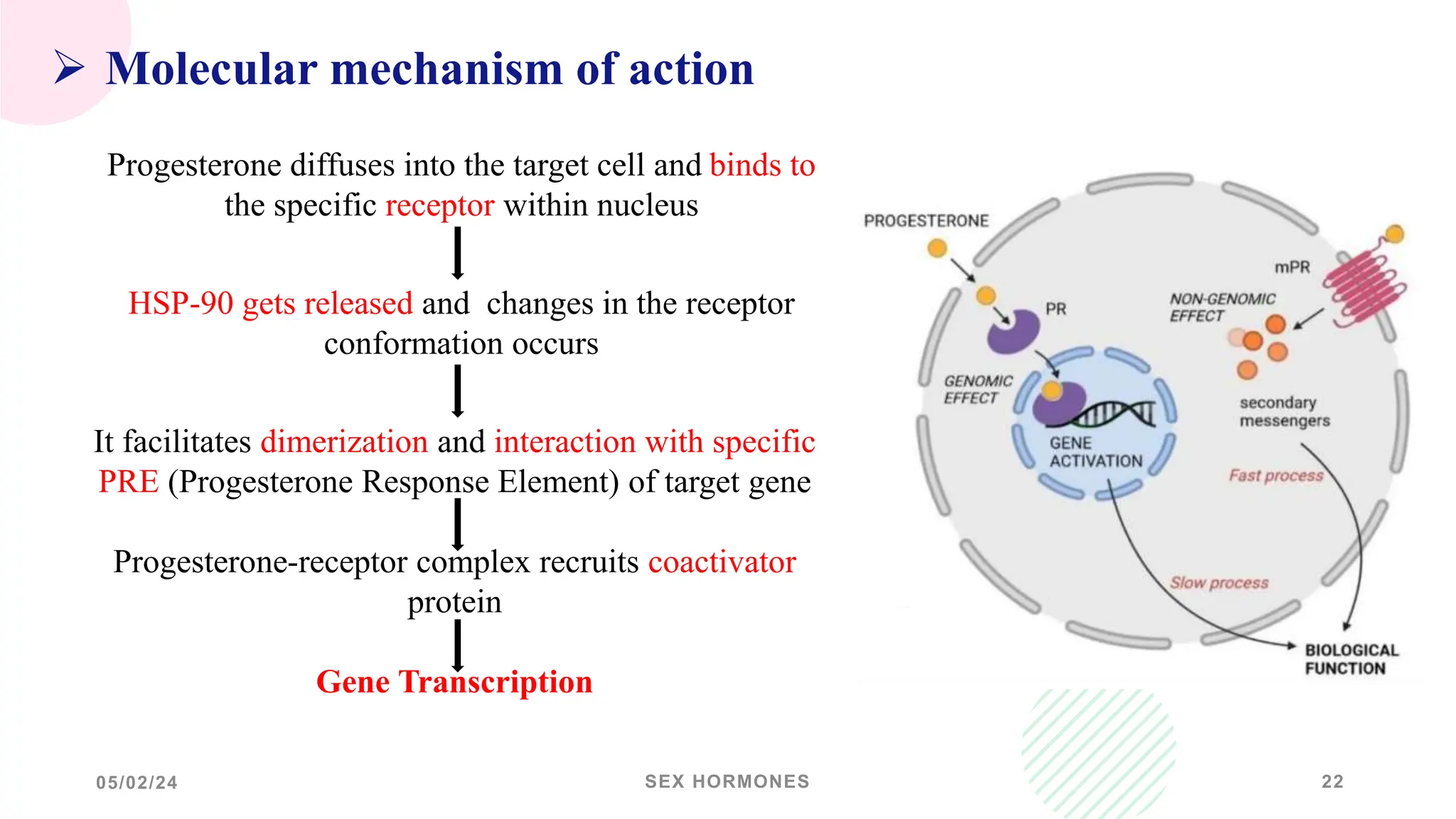 ➢ Molecular mechanism of action

Progesterone diffuses into the target cell and binds to the specific receptor within nucleus

HSP-90 gets released and changes in the receptor conformation occurs

It facilitates dimerization and interaction with specific PRE (Progesterone Response Element) of target gene

Progesterone-receptor complex recruits coactivator protein

Gene Transcription

PROGESTERONE

PR

mPR

NON-GENOMIC EFFECT

GENOMIC EFFECT

GENE ACTIVATION

secondary messengers

Fast process

Slow process

BIOLOGICAL FUNCTION

05/02/24

SEX HORMONES

22